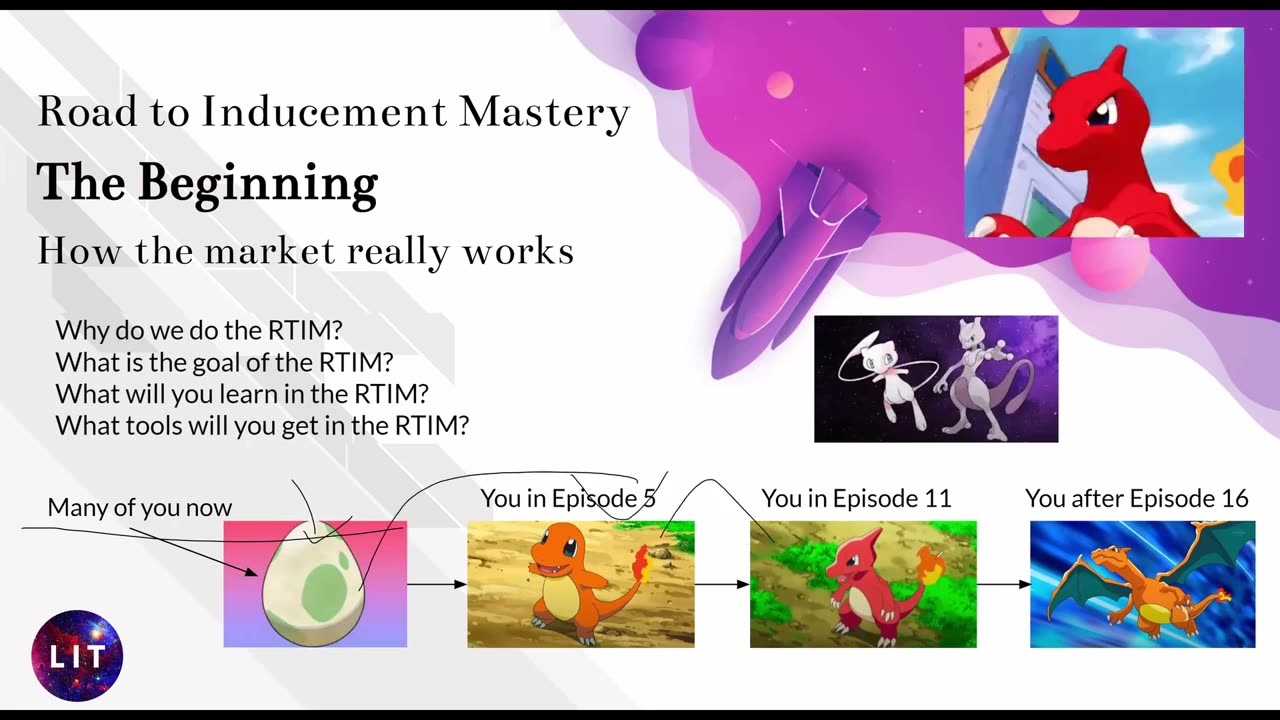 Road to Inducement Mastery

The Beginning

How the market really works

Why do we do the RTIM?
What is the goal of the RTIM?
What will you learn in the RTIM?
What tools will you get in the RTIM?

Many of you now

You in Episode 5

You in Episode 11

You after Episode 16

LIT